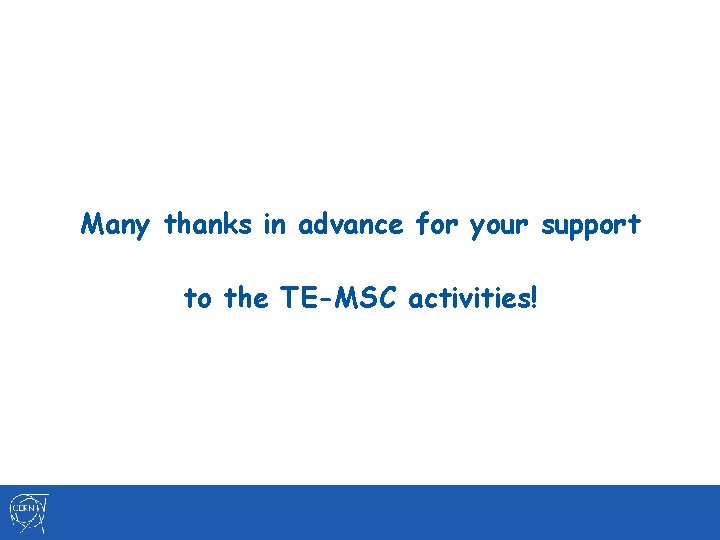 Many thanks in advance for your support

to the TE-MSC activities!

CERN